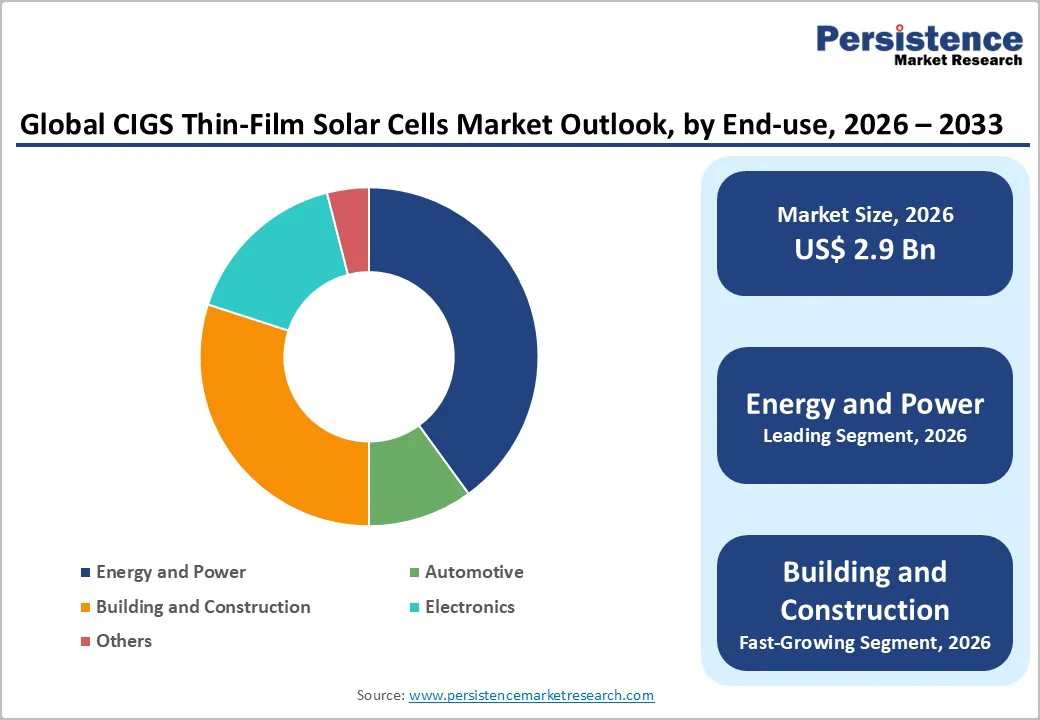 Persistence
Market Research

Global CIGS Thin-Film Solar Cells Market Outlook, by End-use, 2026 – 2033

Energy and Power
Automotive
Building and Construction
Electronics
Others

Market Size, 2026
US$ 2.9 Bn

Energy and Power
Leading Segment, 2026

Building and Construction
Fast-Growing Segment, 2026

Source: www.persistencemarketresearch.com